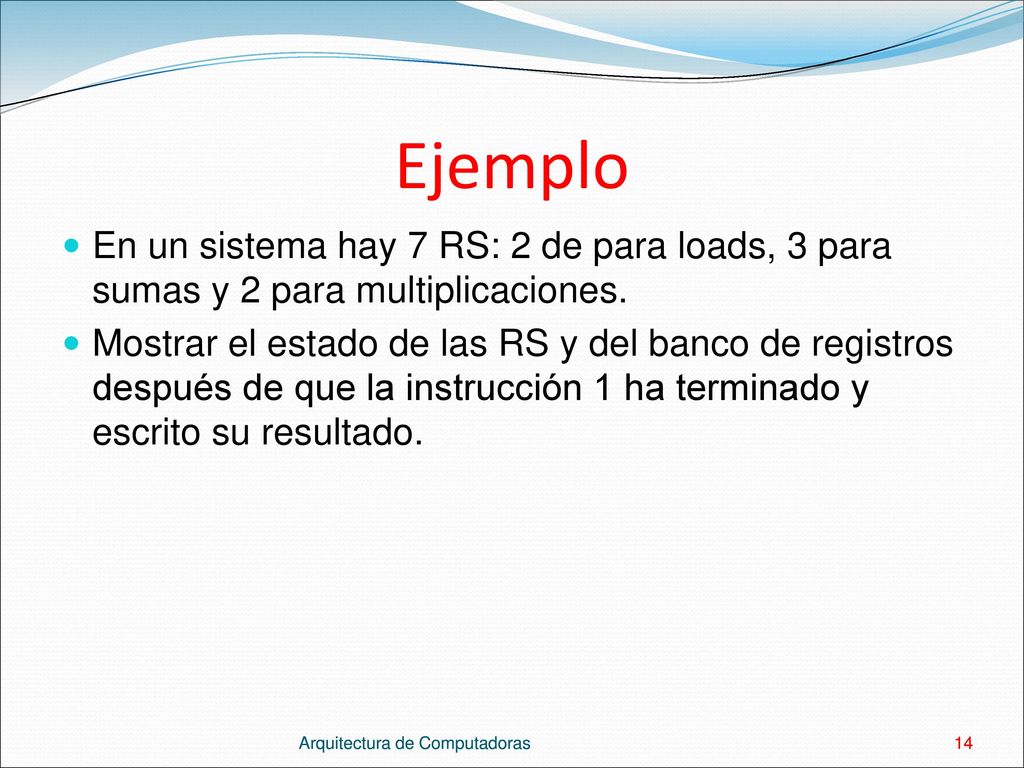 Ejemplo

En un sistema hay 7 RS: 2 de para loads, 3 para sumas y 2 para multiplicaciones.

Mostrar el estado de las RS y del banco de registros después de que la instrucción 1 ha terminado y escrito su resultado.

Arquitectura de Computadoras

14